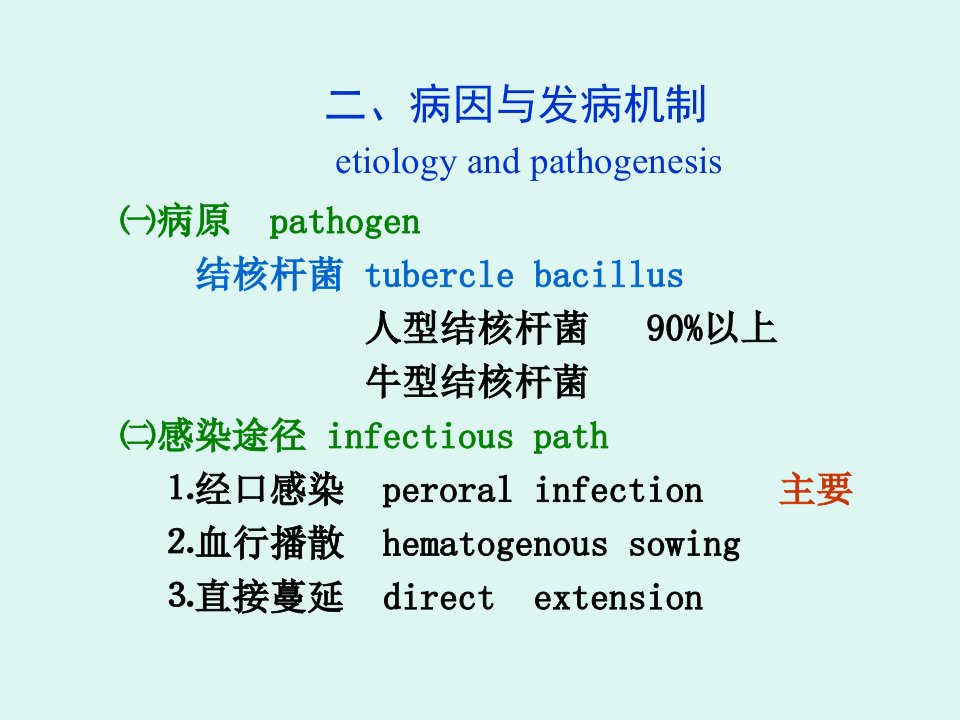 二、病因与发病机制
etiology and pathogenesis

㈠病原 pathogen

结核杆菌 tubercle bacillus

人型结核杆菌 90%以上

牛型结核杆菌

㈡感染途径 infectious path

1.经口感染 peroral infection 主要

2.血行播散 hematogenous sowing

3.直接蔓延 direct extension